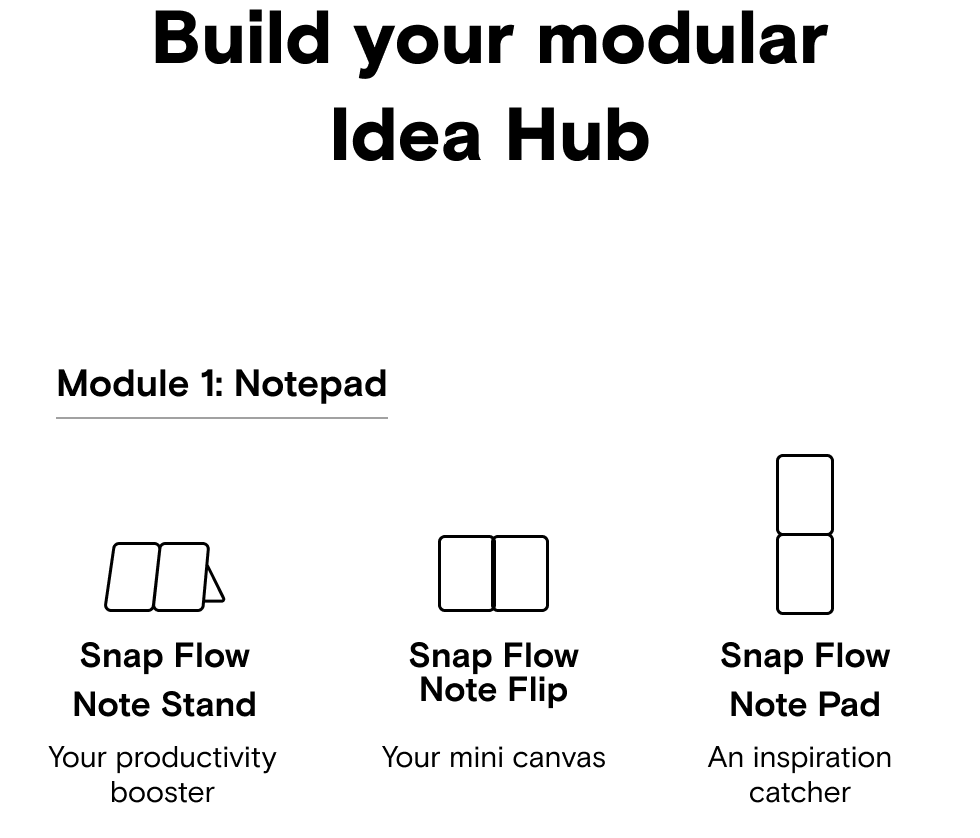 Build your modular Idea Hub

Module 1: Notepad

Snap Flow Note Stand

Your productivity booster

Snap Flow Note Flip

Your mini canvas

Snap Flow Note Pad

An inspiration catcher